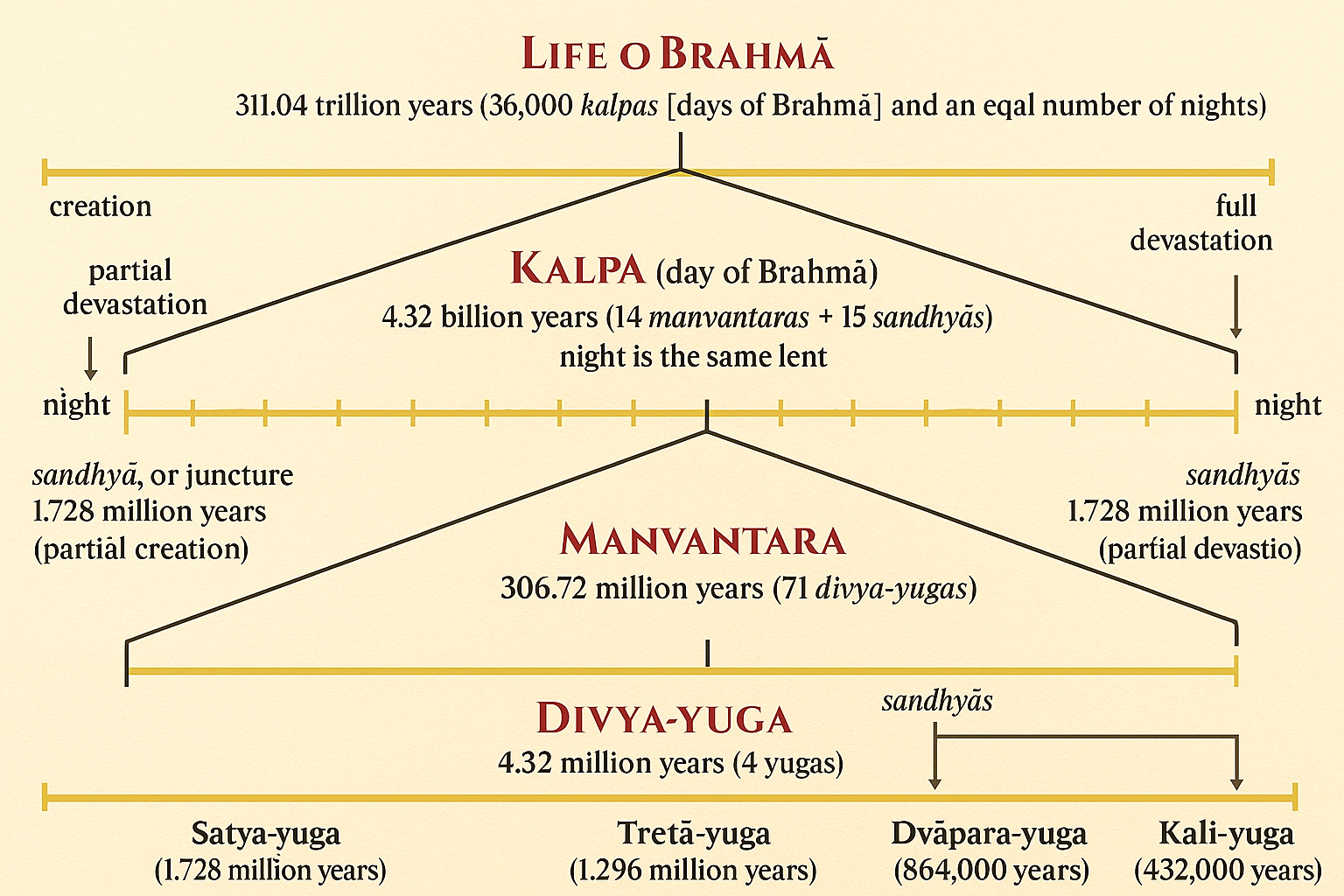 LIFE O BRAHMĀ
311.04 trillion years (36,000 kalpas [days of Brahmā] and an eqal number of nights)

creation

full devastation

partial devastation

KALPA (day of Brahmā)
4.32 billion years (14 manvantaras + 15 sandhyās)
night is the same lent

night

night

sandhyā, or juncture
1.728 million years
(partial creation)

sandhyās
1.728 million years
(partial devastio)

MANVANTARA
306.72 million years (71 divya-yugas)

DIVYA-YUGA
4.32 million years (4 yugas)

sandhyās

Satya-yuga
(1.728 million years)

Tretā-yuga
(1.296 million years)

Dvāpara-yuga
(864,000 years)

Kali-yuga
(432,000 years)